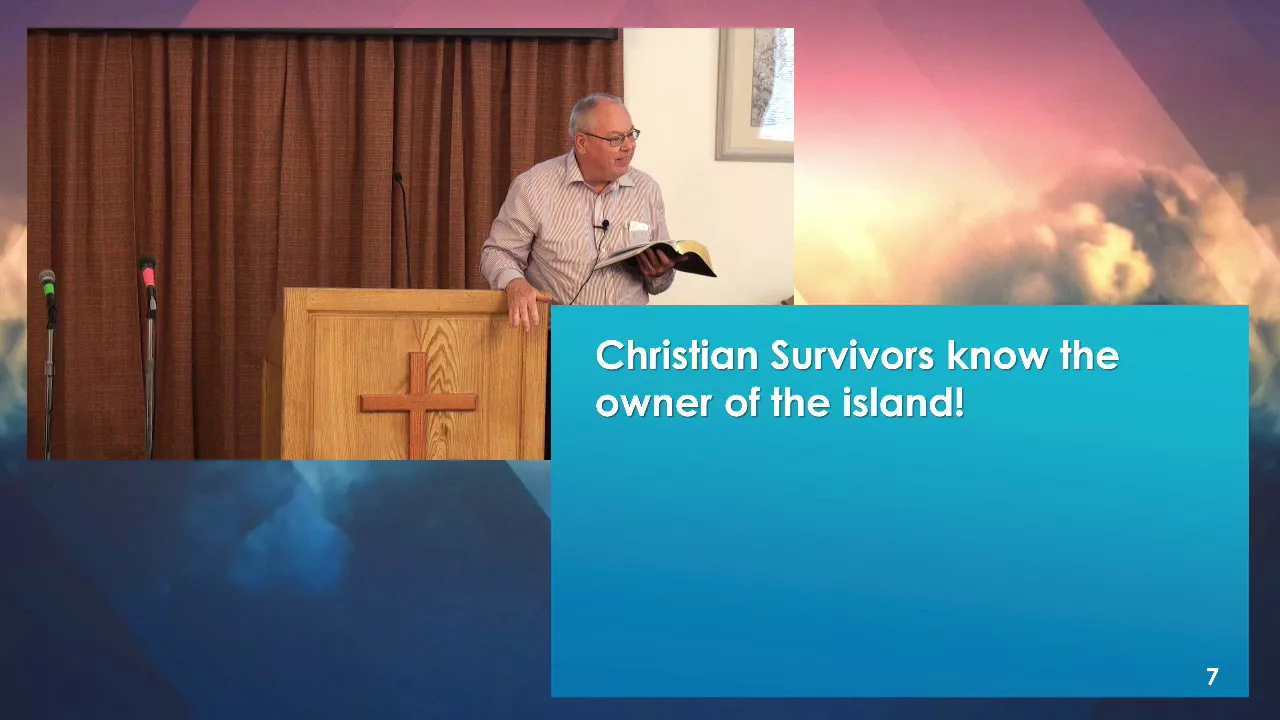 Christian Survivors know the owner of the island!

7